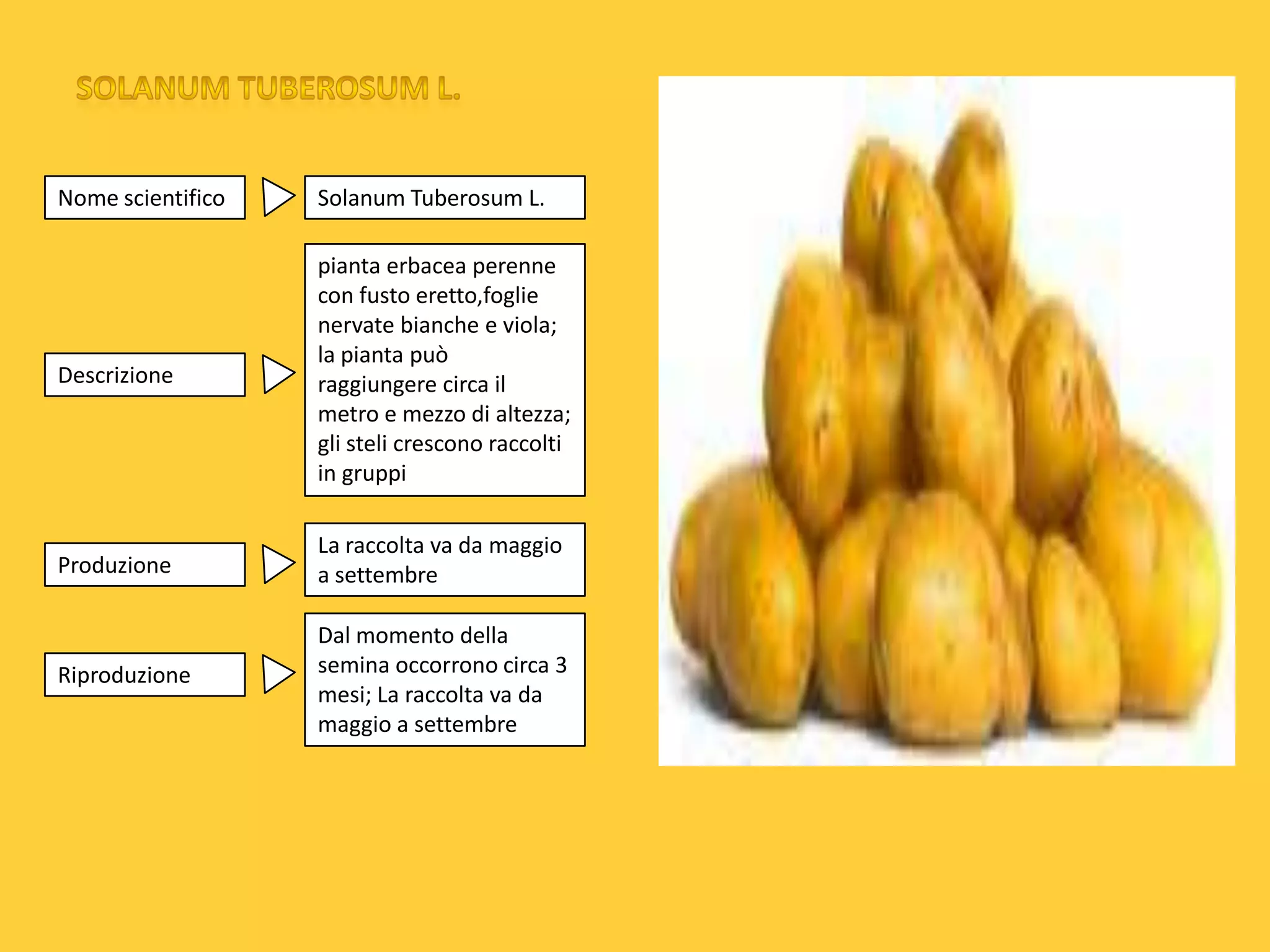 SOLANUM TUBEROSUM L.

Nome scientifico

Solanum Tuberosum L.

Descrizione

pianta erbacea perenne con fusto eretto,foglie nervate bianche e viola; la pianta può raggiungere circa il metro e mezzo di altezza; gli steli crescono raccolti in gruppi

Produzione

La raccolta va da maggio a settembre

Riproduzione

Dal momento della semina occorrono circa 3 mesi; La raccolta va da maggio a settembre